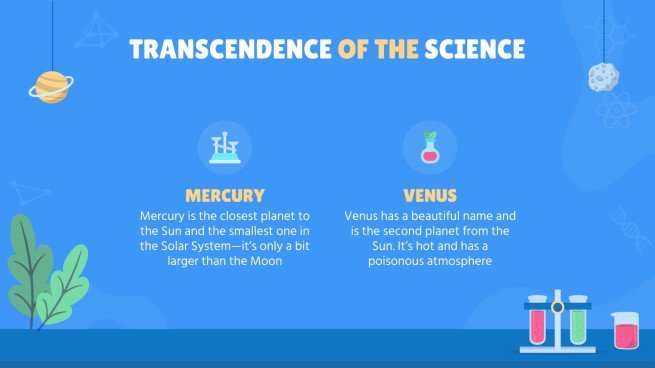 TRANSCENDENCE OF THE SCIENCE

MERCURY
Mercury is the closest planet to the Sun and the smallest one in the Solar System—it's only a bit larger than the Moon

VENUS
Venus has a beautiful name and is the second planet from the Sun. It's hot and has a poisonous atmosphere